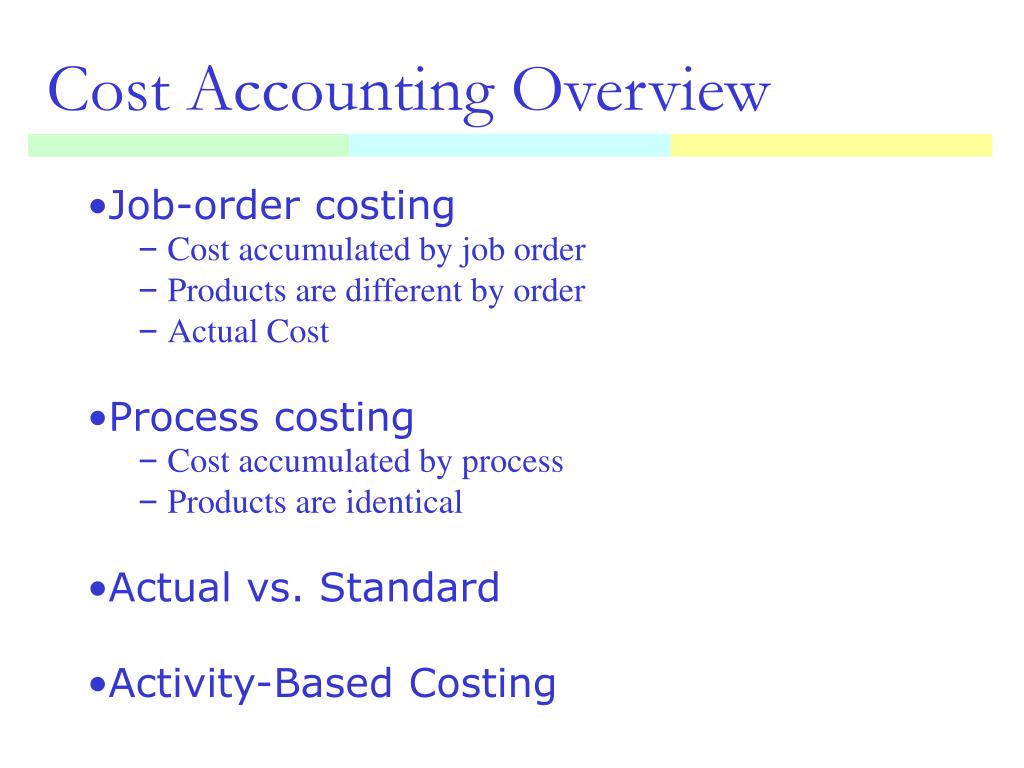 Cost Accounting Overview

•Job-order costing
– Cost accumulated by job order
– Products are different by order
– Actual Cost

•Process costing
– Cost accumulated by process
– Products are identical

•Actual vs. Standard

•Activity-Based Costing